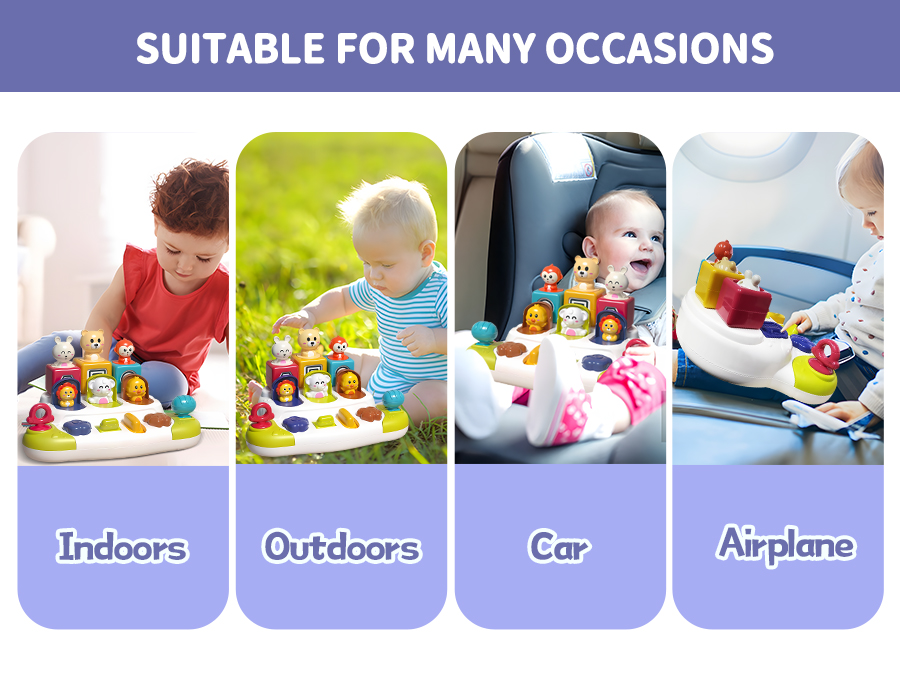 SUITABLE FOR MANY OCCASIONS

Indoors

Outdoors

Car

Airplane